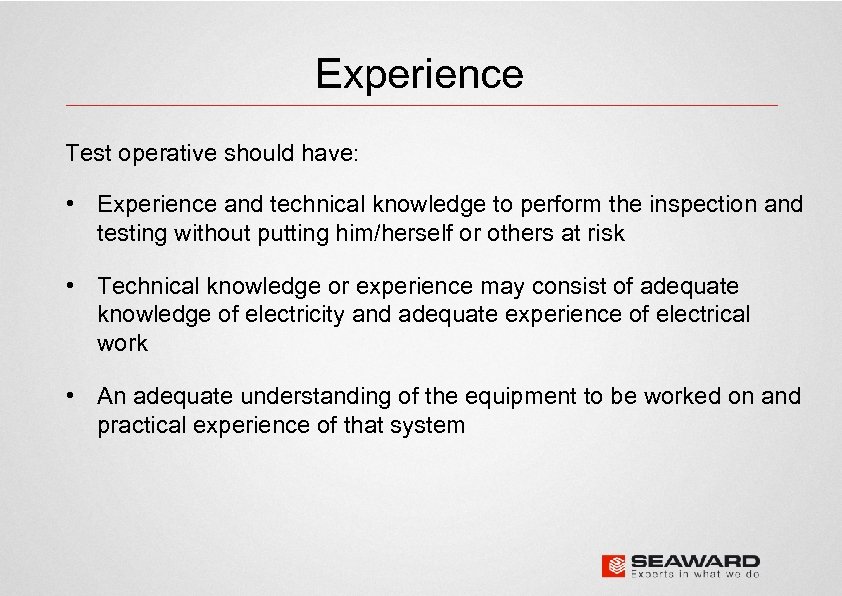 Experience

Test operative should have:

• Experience and technical knowledge to perform the inspection and testing without putting him/herself or others at risk

• Technical knowledge or experience may consist of adequate knowledge of electricity and adequate experience of electrical work

• An adequate understanding of the equipment to be worked on and practical experience of that system

SEAWARD
Experts in what we do